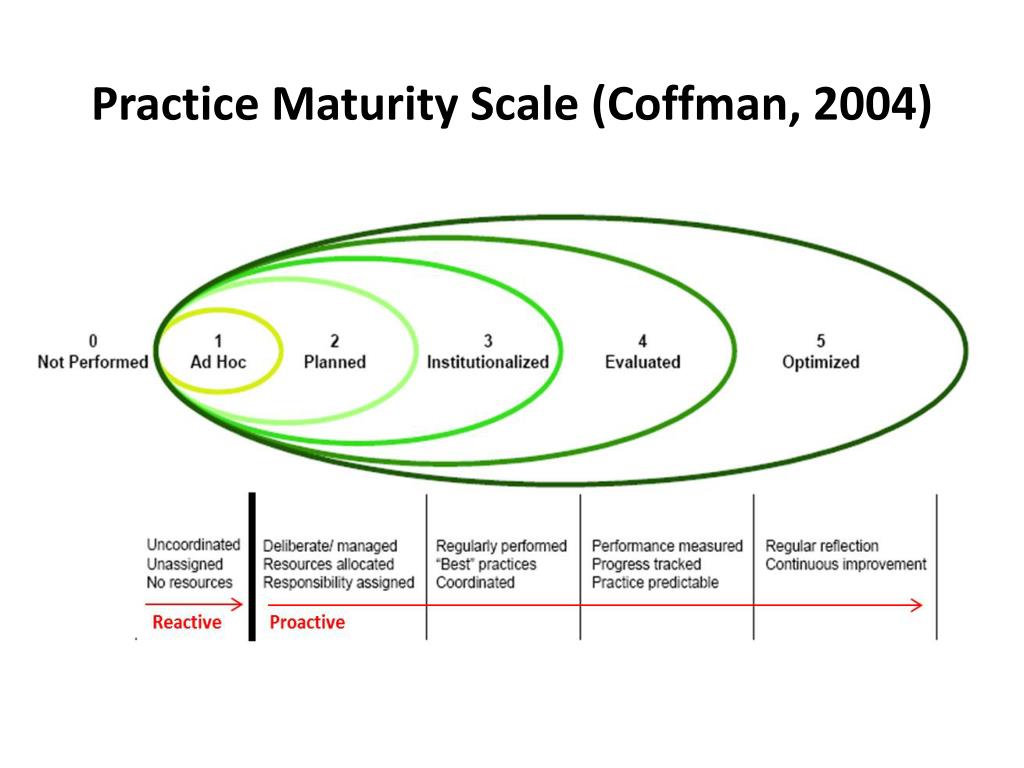 Practice Maturity Scale (Coffman, 2004)

0
Not Performed

1
Ad Hoc

2
Planned

3
Institutionalized

4
Evaluated

5
Optimized

Uncoordinated
Unassigned
No resources

Deliberate/ managed
Resources allocated
Responsibility assigned

Regularly performed
"Best" practices
Coordinated

Performance measured
Progress tracked
Practice predictable

Regular reflection
Continuous improvement

Reactive

Proactive